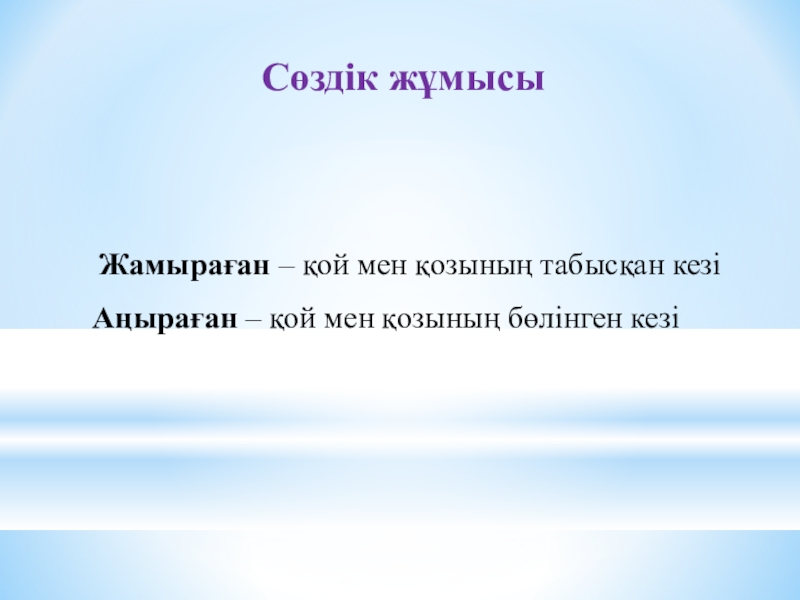 Сөздік жұмысы

Жамыраған – қой мен қозының табысқан кезі

Аңыраған – қой мен қозының бөлінген кезі